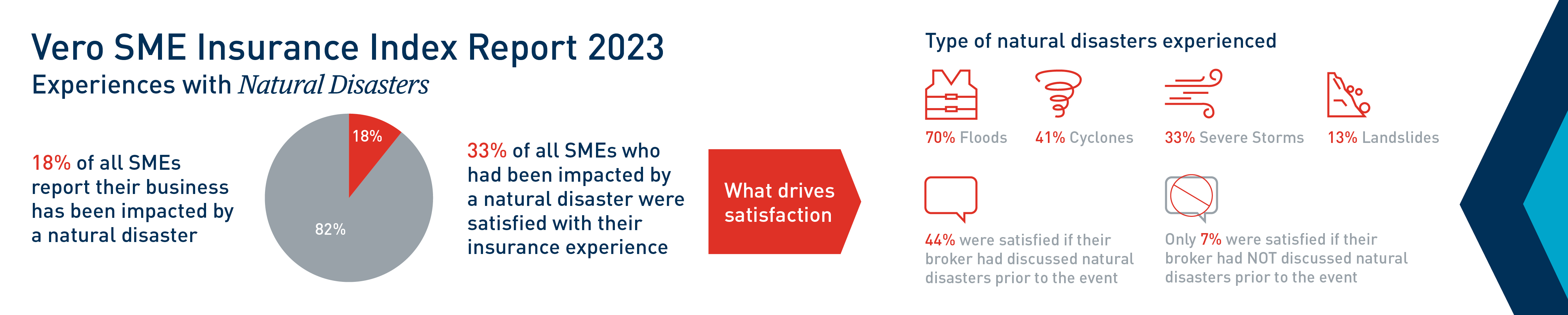 Vero SME Insurance Index Report 2023
Experiences with Natural Disasters

18% of all SMEs report their business has been impacted by a natural disaster

18%
82%

33% of all SMEs who had been impacted by a natural disaster were satisfied with their insurance experience

What drives satisfaction

Type of natural disasters experienced

70% Floods
41% Cyclones
33% Severe Storms
13% Landslides

44% were satisfied if their broker had discussed natural disasters prior to the event

Only 7% were satisfied if their broker had NOT discussed natural disasters prior to the event